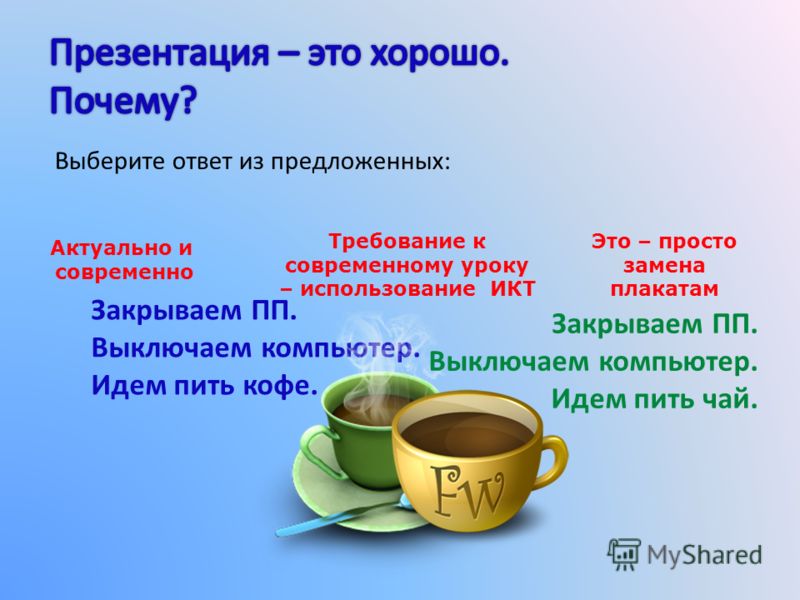 Презентация – это хорошо. Почему?

Выберите ответ из предложенных:

Актуально и современно

Требование к современному уроку – использование ИКТ

Это – просто замена плакатам

Закрываем ПП.
Выключаем компьютер.
Идем пить кофе.

Закрываем ПП.
Выключаем компьютер.
Идем пить чай.

FW

MyShared